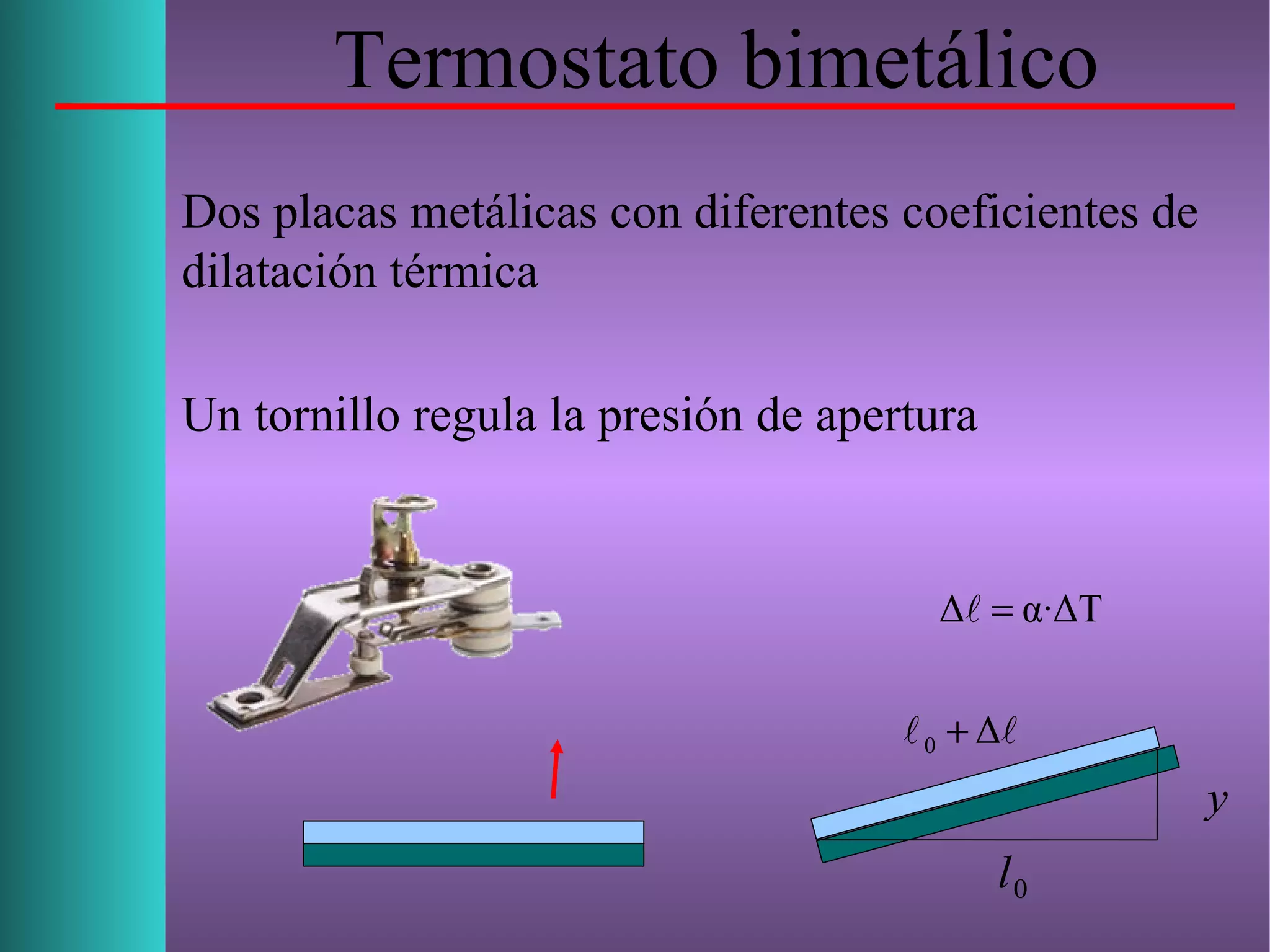 Termostato bimetálico

Dos placas metálicas con diferentes coeficientes de dilatación térmica

Un tornillo regula la presión de apertura

$\Delta\ell = \alpha \cdot \Delta T$

$\ell_0 + \Delta\ell$

$y$

$l_0$